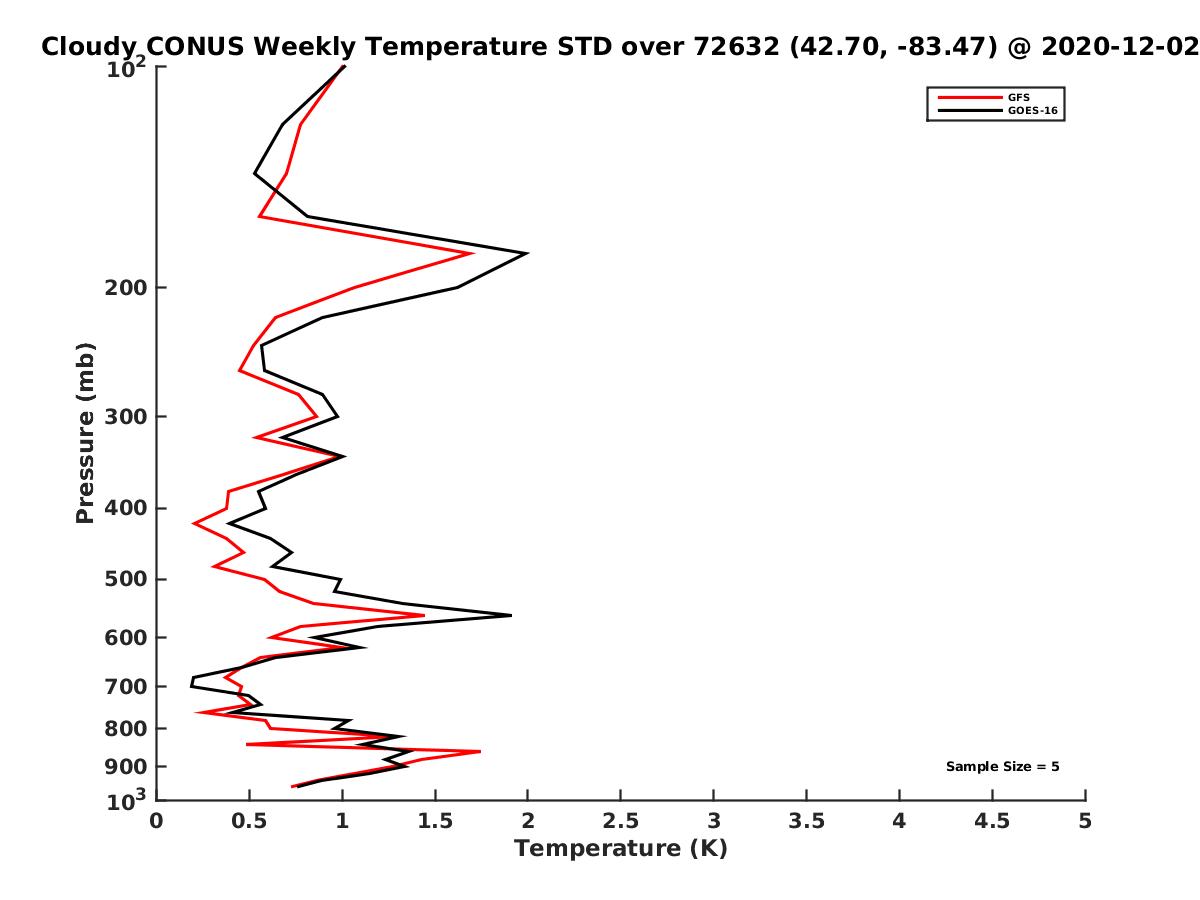 Cloudy CONUS Weekly Temperature STD over 72632 (42.70, -83.47) @ 2020-12-02

GFS
GOES-16

Pressure (mb)

$10^2$
200
300
400
500
600
700
800
900
$10^3$

Sample Size = 5

0
0.5
1
1.5
2
2.5
3
3.5
4
4.5
5

Temperature (K)